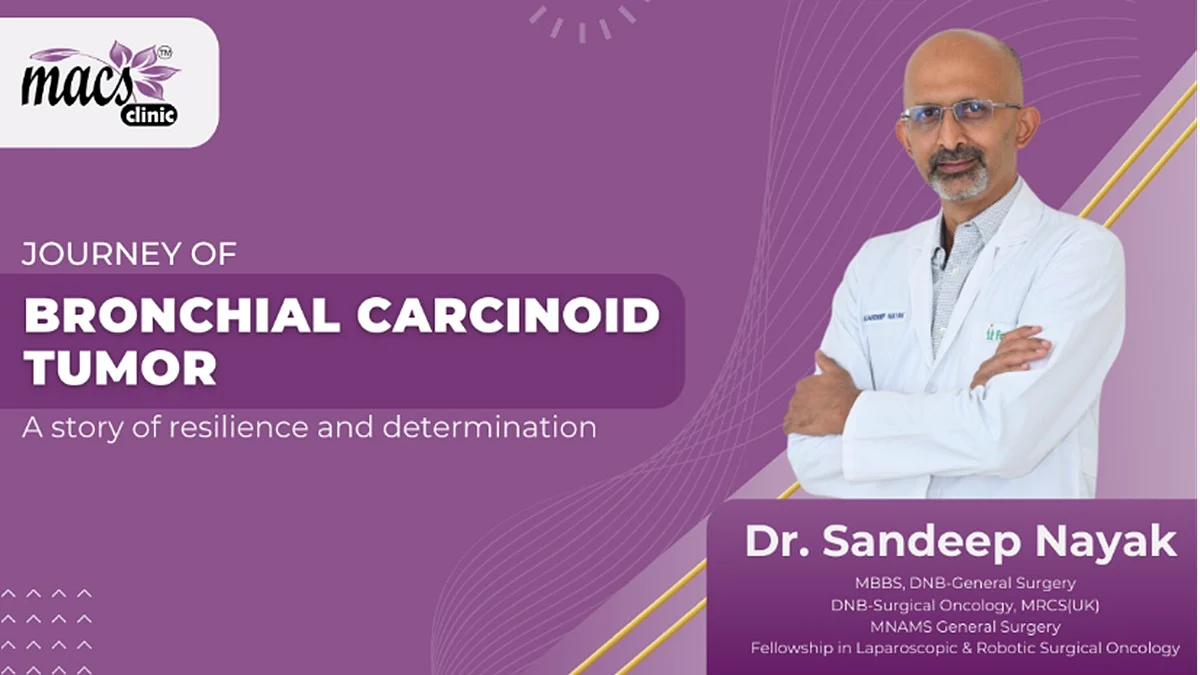 macs clinic TM

JOURNEY OF

BRONCHIAL CARCINOID TUMOR

A story of resilience and determination

Dr. Sandeep Nayak

MBBS, DNB-General Surgery
DNB-Surgical Oncology, MRCS(UK)
MNAMS General Surgery
Fellowship in Laparoscopic & Robotic Surgical Oncology